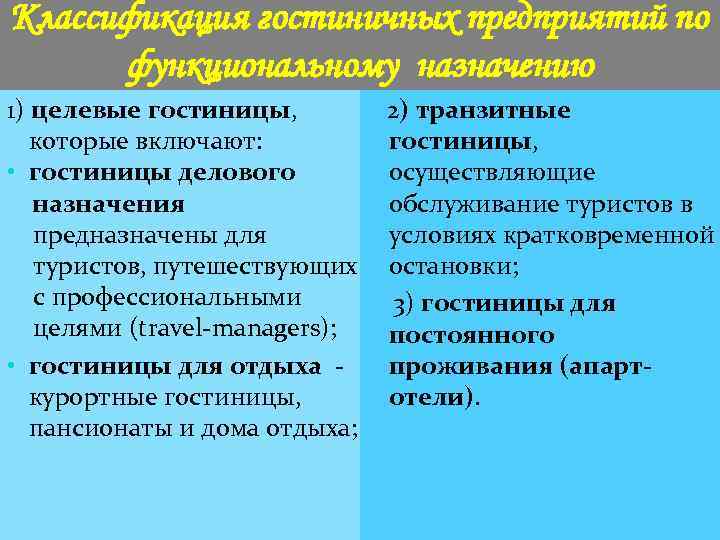 Классификация гостиничных предприятий по функциональному назначению

1) целевые гостиницы, которые включают:
• гостиницы делового назначения предназначены для туристов, путешествующих с профессиональными целями (travel-managers);
• гостиницы для отдыха - курортные гостиницы, пансионаты и дома отдыха;

2) транзитные гостиницы, осуществляющие обслуживание туристов в условиях кратковременной остановки;

3) гостиницы для постоянного проживания (апарт-отели).